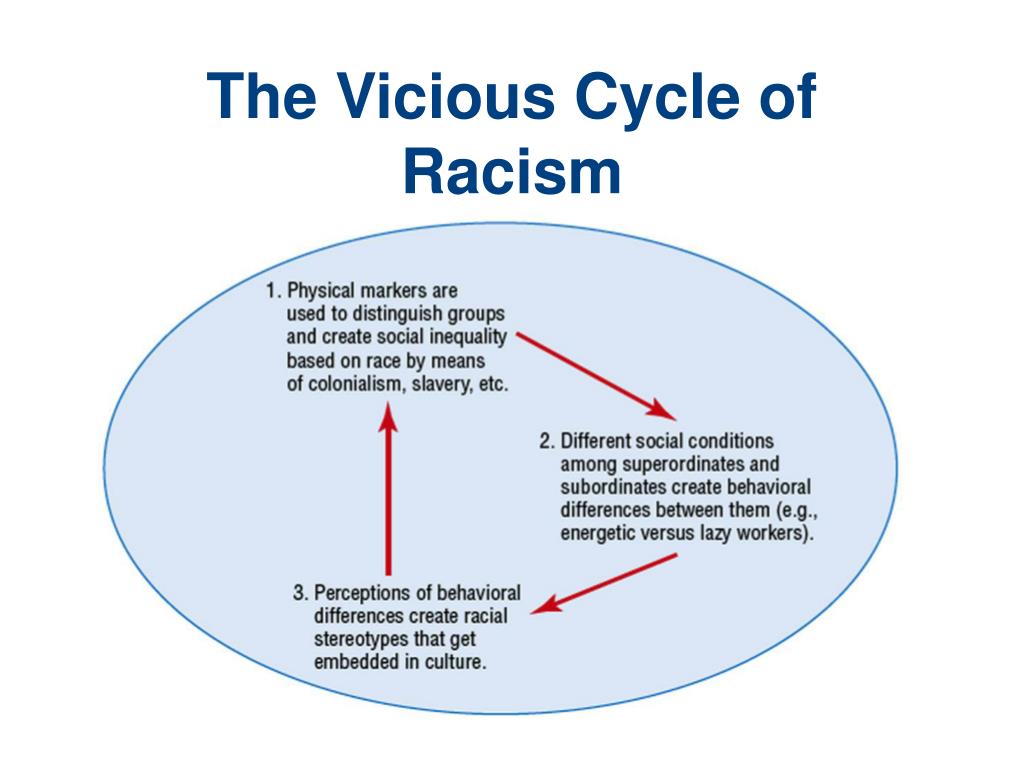 The Vicious Cycle of Racism

1. Physical markers are used to distinguish groups and create social inequality based on race by means of colonialism, slavery, etc.

2. Different social conditions among superordinates and subordinates create behavioral differences between them (e.g., energetic versus lazy workers).

3. Perceptions of behavioral differences create racial stereotypes that get embedded in culture.